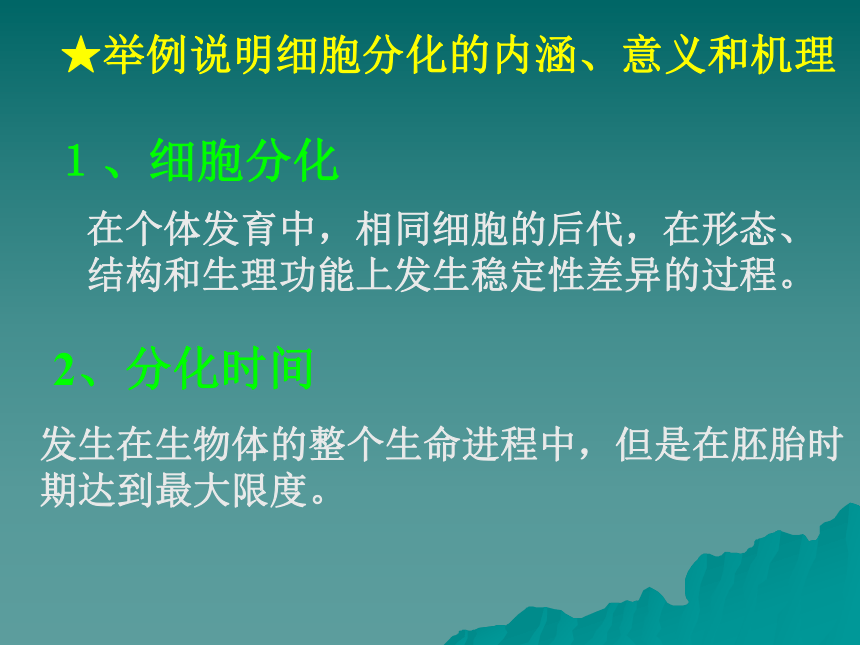 ★举例说明细胞分化的内涵、意义和机理

1 、细胞分化

在个体发育中，相同细胞的后代，在形态、结构和生理功能上发生稳定性差异的过程。

2、分化时间

发生在生物体的整个生命进程中，但是在胚胎时期达到最大限度。